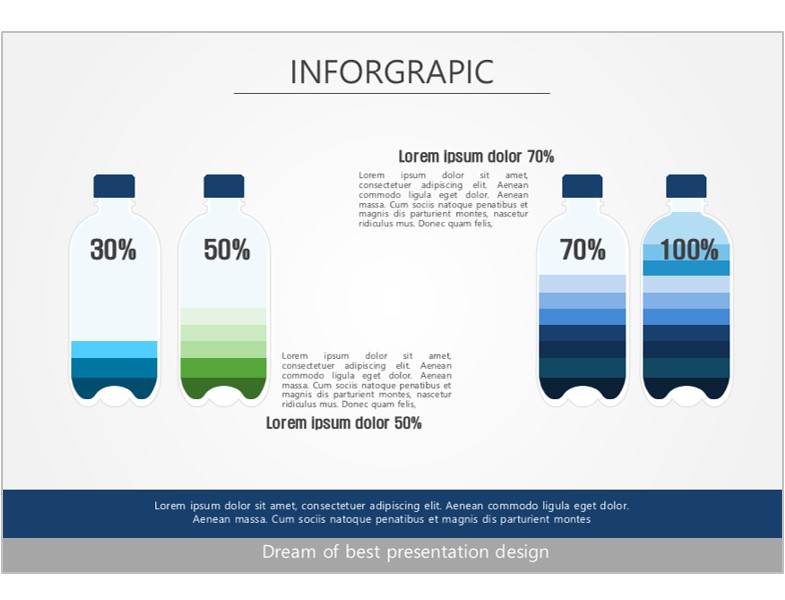 INFORGRAPIC

Lorem ipsum dolor 70%

Lorem ipsum dolor sit amet, consectetuer adipiscing elit. Aenean commodo ligula eget dolor. Aenean massa. Cum sociis natoque penatibus et magnis dis parturient montes, nascetur ridiculus mus. Donec quam felis,

30%

50%

70%

100%

Lorem ipsum dolor sit amet, consectetuer adipiscing elit. Aenean commodo ligula eget dolor. Aenean massa. Cum sociis natoque penatibus et magnis dis parturient montes, nascetur ridiculus mus. Donec quam felis,

Lorem ipsum dolor 50%

Lorem ipsum dolor sit amet, consectetuer adipiscing elit. Aenean commodo ligula eget dolor. Aenean massa. Cum sociis natoque penatibus et magnis dis parturient montes

Dream of best presentation design